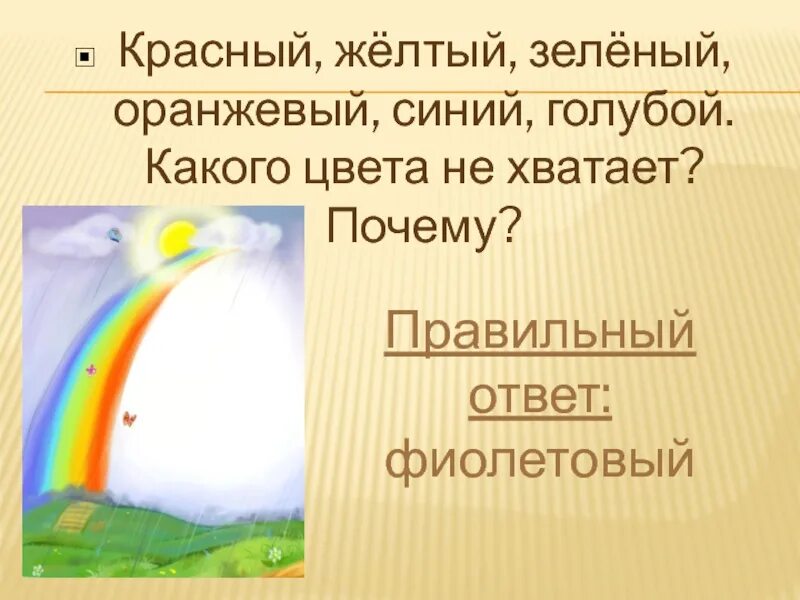 Красный, жёлтый, зелёный, оранжевый, синий, голубой. Какого цвета не хватает? Почему?

Правильный ответ: фиолетовый